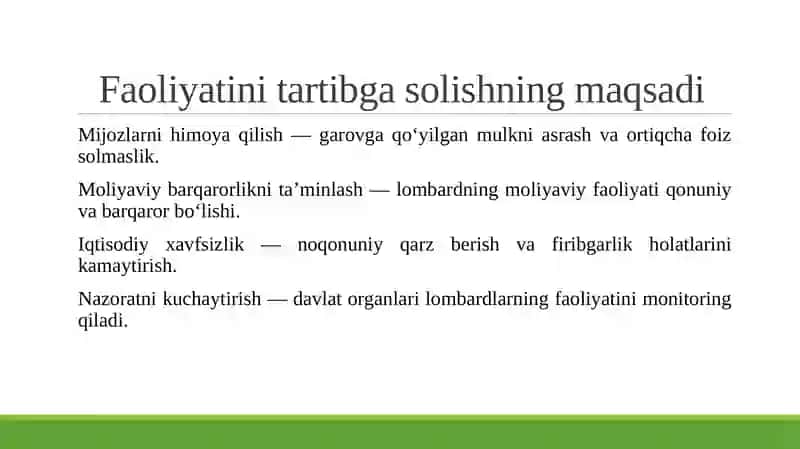 Faoliyatini tartibga solishning maqsadi

Mijozlarni himoya qilish — garovga qo‘yilgan mulkni asrash va ortiqcha foiz solmaslik.

Moliyaviy barqarorlikni ta’minlash — lombardning moliyaviy faoliyati qonuniy va barqaror bo‘lishi.

Iqtisodiy xavfsizlik — noqonuniy qarz berish va firibgarlik holatlarini kamaytirish.

Nazoratni kuchaytirish — davlat organlari lombardlarning faoliyatini monitoring qiladi.